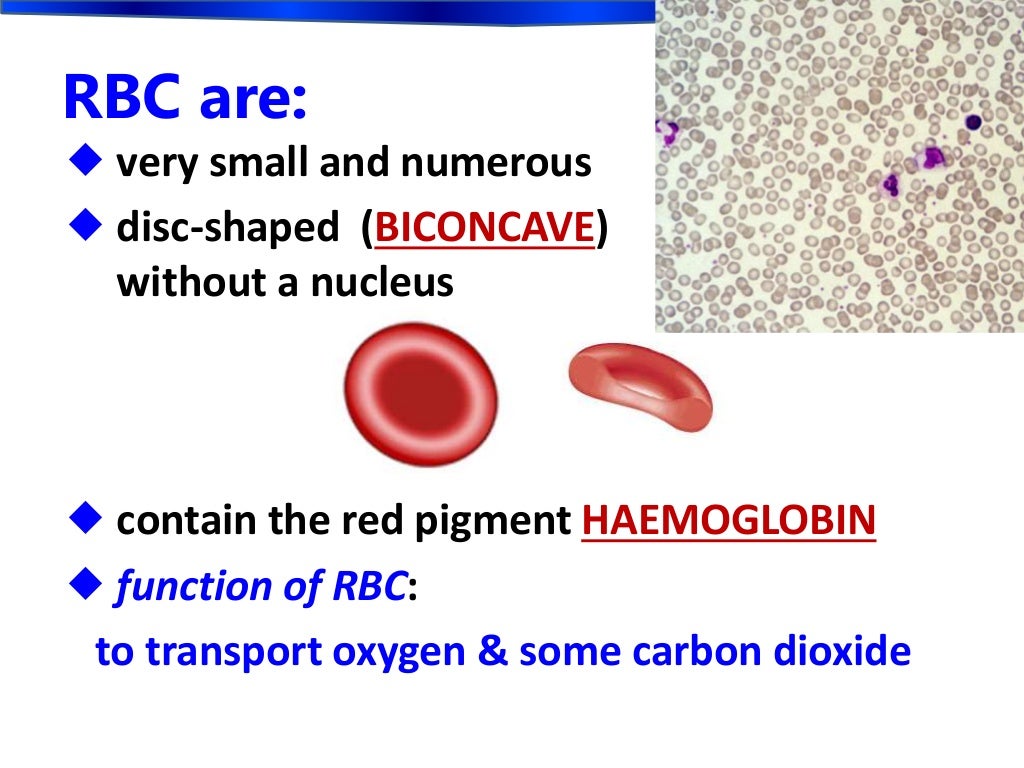 RBC are:
◆ very small and numerous
◆ disc-shaped (BICONCAVE) without a nucleus

◆ contain the red pigment HAEMOGLOBIN
◆ function of RBC:
to transport oxygen & some carbon dioxide